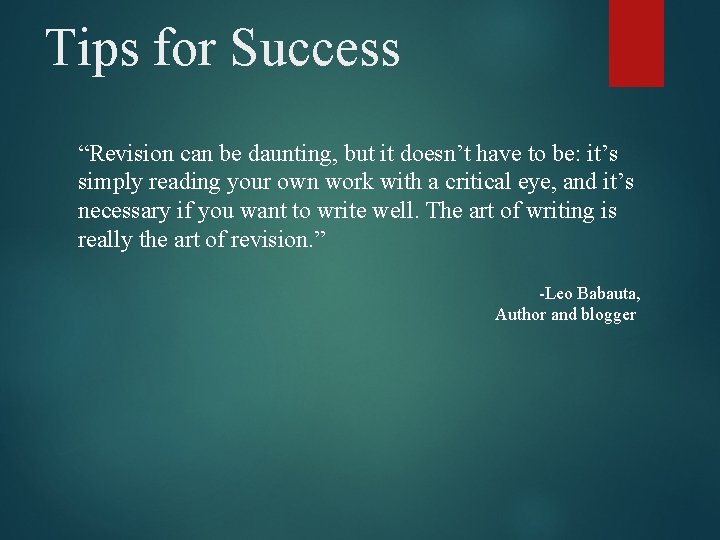 Tips for Success

“Revision can be daunting, but it doesn’t have to be: it’s simply reading your own work with a critical eye, and it’s necessary if you want to write well. The art of writing is really the art of revision.”

-Leo Babauta,
Author and blogger